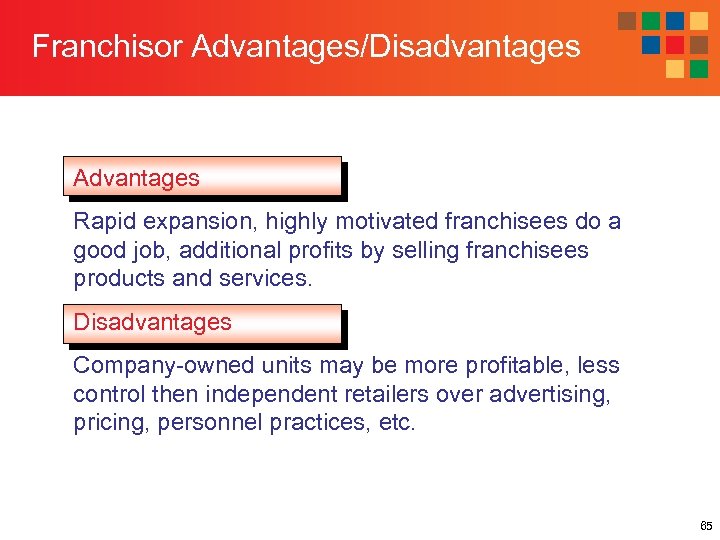 Franchisor Advantages/Disadvantages

Advantages

Rapid expansion, highly motivated franchisees do a good job, additional profits by selling franchisees products and services.

Disadvantages

Company-owned units may be more profitable, less control then independent retailers over advertising, pricing, personnel practices, etc.

65